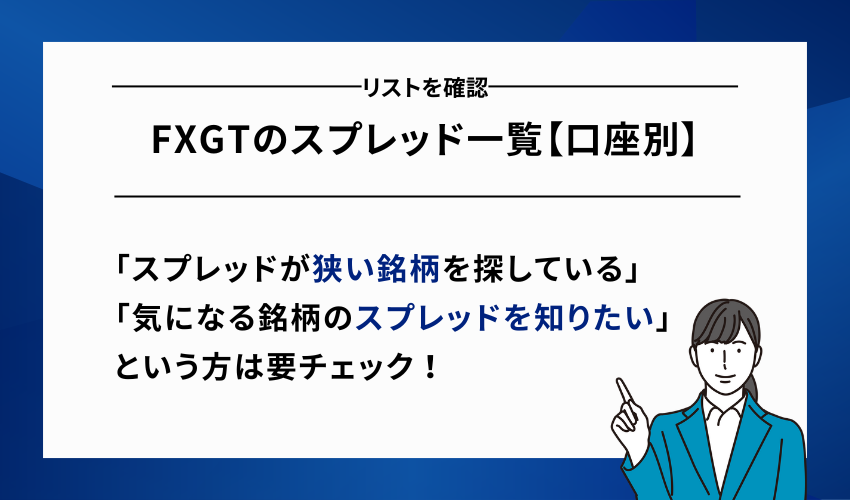 リストを確認

FXGTのスプレッド一覧【口座別】

「スプレッドが狭い銘柄を探している」
「気になる銘柄のスプレッドを知りたい」
という方は要チェック！